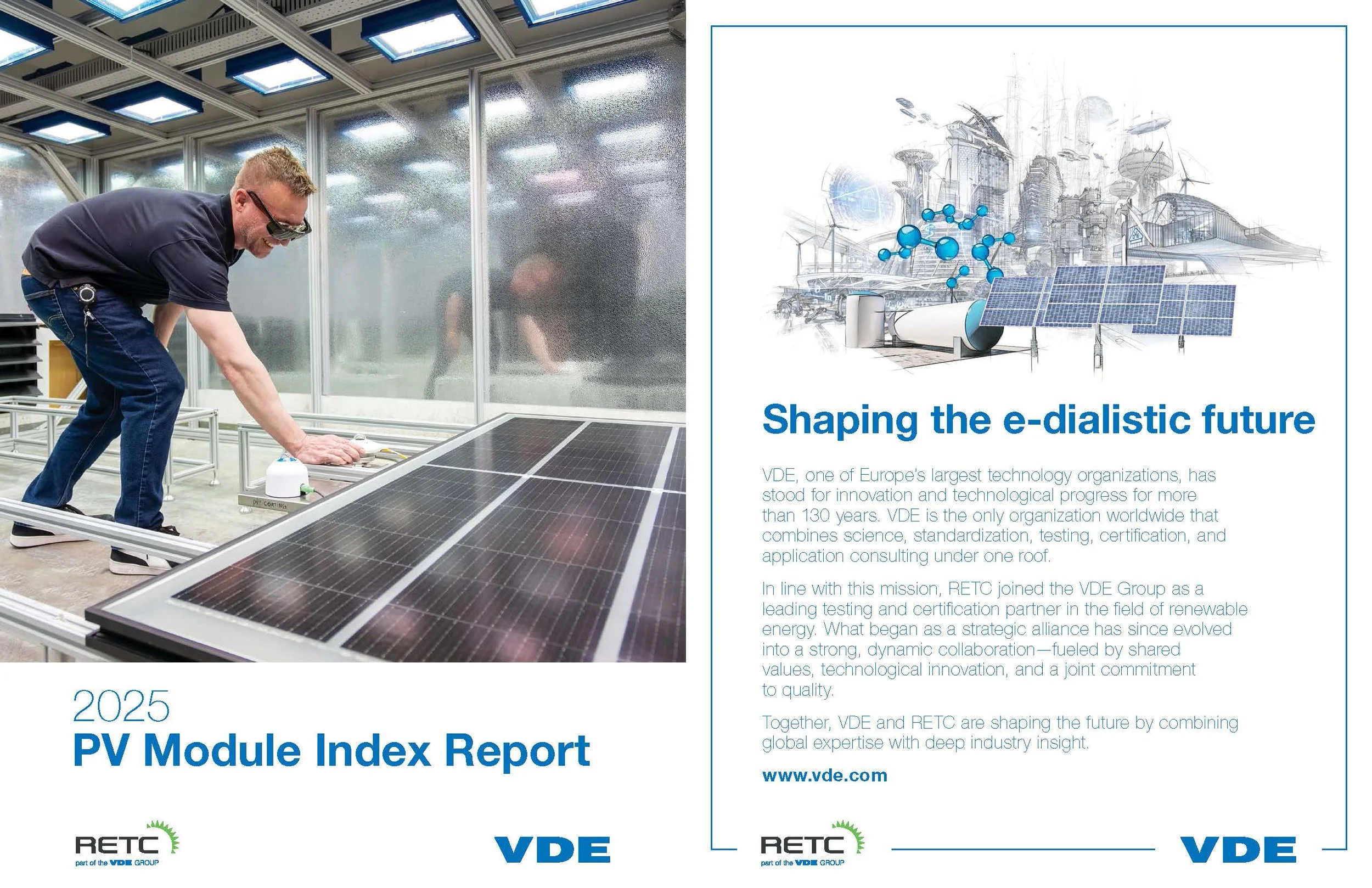 2025
PV Module Index Report

RETC
part of the VDE GROUP

VDE

Shaping the e-dialistic future

VDE, one of Europe's largest technology organizations, has stood for innovation and technological progress for more than 130 years. VDE is the only organization worldwide that combines science, standardization, testing, certification, and application consulting under one roof.

In line with this mission, RETC joined the VDE Group as a leading testing and certification partner in the field of renewable energy. What began as a strategic alliance has since evolved into a strong, dynamic collaboration—fueled by shared values, technological innovation, and a joint commitment to quality.

Together, VDE and RETC are shaping the future by combining global expertise with deep industry insight.

www.vde.com

RETC
part of the VDE GROUP

VDE